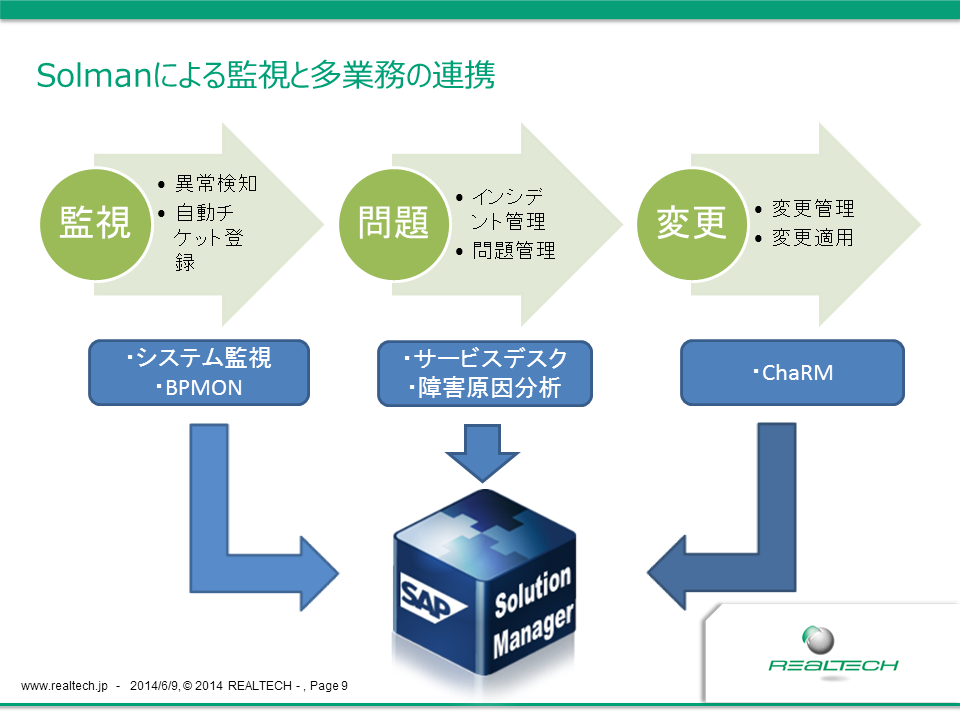 Solmanによる監視と多業務の連携

監視
• 異常検知
• 自動チケット登録

問題
• インシデント管理
• 問題管理

変更
• 変更管理
• 変更適用

･システム監視
･BPMON

･サービスデスク
･障害原因分析

･ChaRM

SAP Solution Manager

REALTECH

www.realtech.jp - 2014/6/9, © 2014 REALTECH - , Page 9